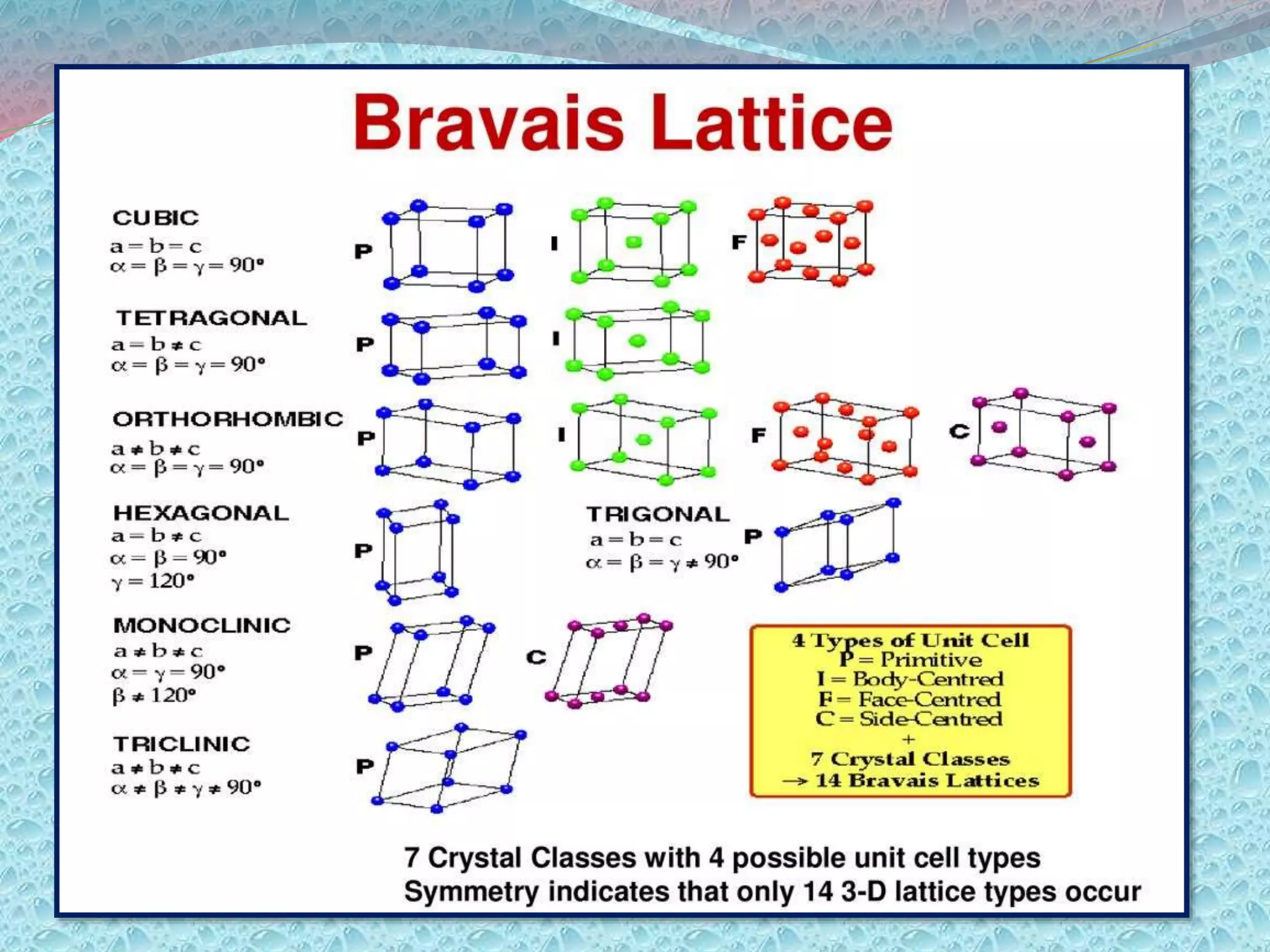 Bravais Lattice

CUBIC
$a = b = c$
$\alpha = \beta = \gamma = 90°$

P I F

TETRAGONAL
$a = b \neq c$
$\alpha = \beta = \gamma = 90°$

P I

ORTHORHOMBIC
$a \neq b \neq c$
$\alpha = \beta = \gamma = 90°$

P I F C

HEXAGONAL
$a = b \neq c$
$\alpha = \beta = 90°$
$\gamma = 120°$

P

TRIGONAL
$a = b = c$
$\alpha = \beta = \gamma \neq 90°$

P

MONOCLINIC
$a \neq b \neq c$
$\alpha = \gamma = 90°$
$\beta \neq 120°$

P C

TRICLINIC
$a \neq b \neq c$
$\alpha \neq \beta \neq \gamma \neq 90°$

P

4 Types of Unit Cell
P = Primitive
I = Body-Centred
F = Face-Centred
C = Side-Centred
+
7 Crystal Classes
→ 14 Bravais Lattices

7 Crystal Classes with 4 possible unit cell types
Symmetry indicates that only 14 3-D lattice types occur